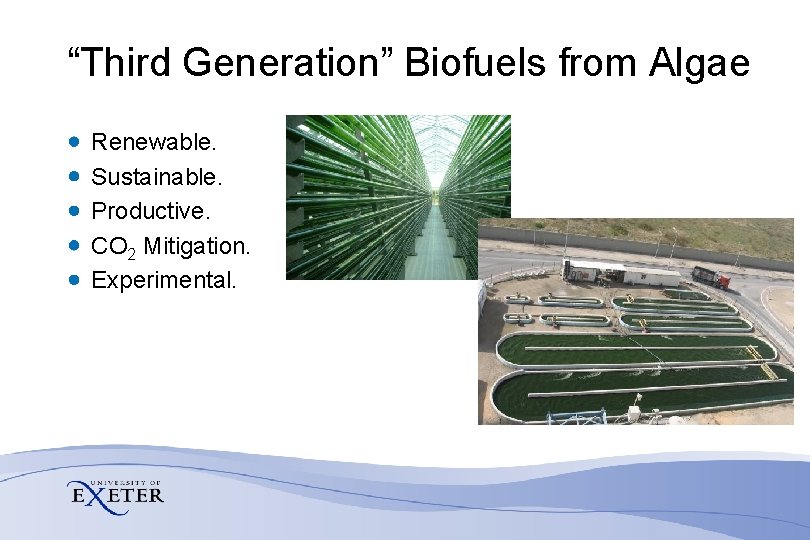 “Third Generation” Biofuels from Algae

- Renewable.
- Sustainable.
- Productive.
- $CO_2$ Mitigation.
- Experimental.

UNIVERSITY OF
EXETER